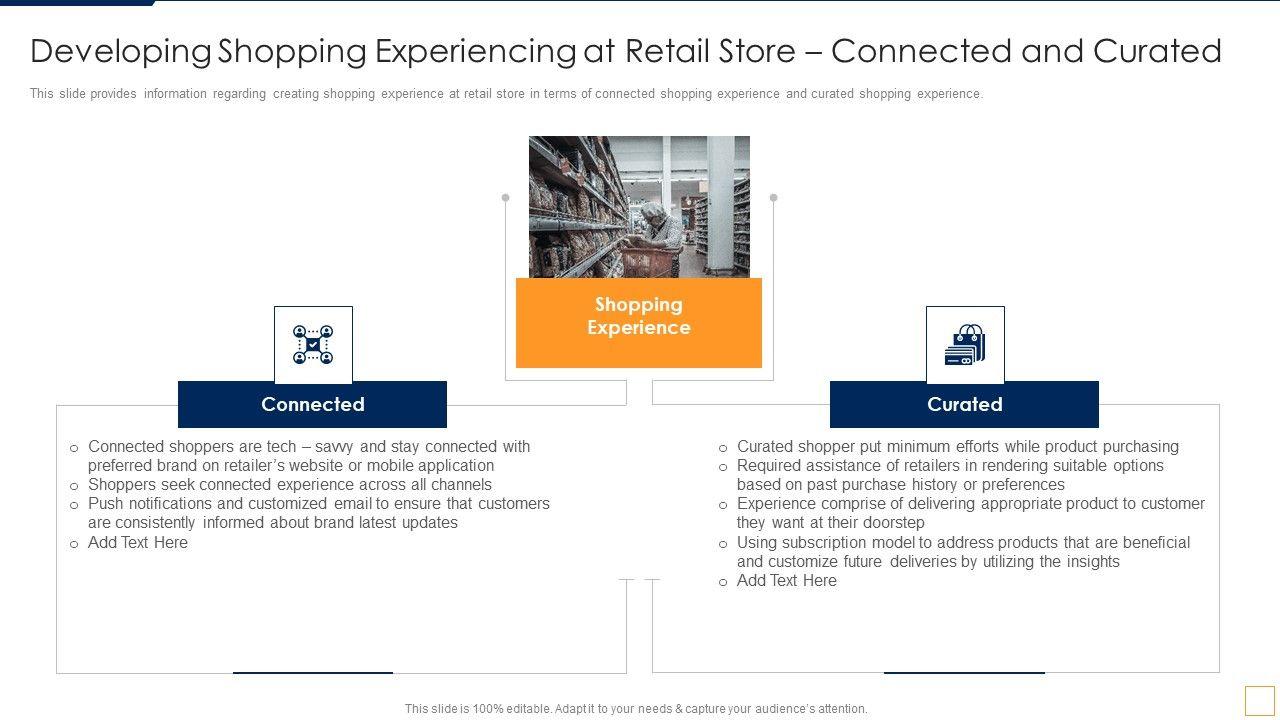 Developing Shopping Experiencing at Retail Store – Connected and Curated

This slide provides information regarding creating shopping experience at retail store in terms of connected shopping experience and curated shopping experience.

Shopping Experience

Connected

o Connected shoppers are tech – savvy and stay connected with preferred brand on retailer's website or mobile application
o Shoppers seek connected experience across all channels
o Push notifications and customized email to ensure that customers are consistently informed about brand latest updates
o Add Text Here

Curated

o Curated shopper put minimum efforts while product purchasing
o Required assistance of retailers in rendering suitable options based on past purchase history or preferences
o Experience comprise of delivering appropriate product to customer they want at their doorstep
o Using subscription model to address products that are beneficial and customize future deliveries by utilizing the insights
o Add Text Here

This slide is 100% editable. Adapt it to your needs & capture your audience's attention.